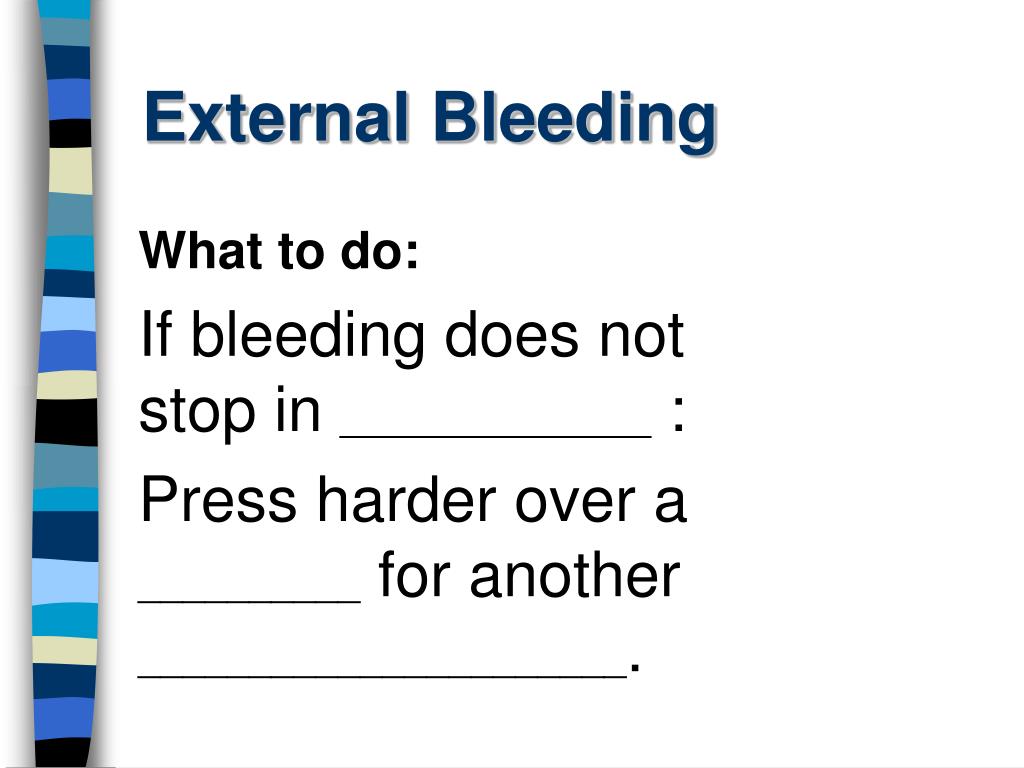 External Bleeding

What to do:

If bleeding does not stop in __________ :

Press harder over a _______ for another _______________.